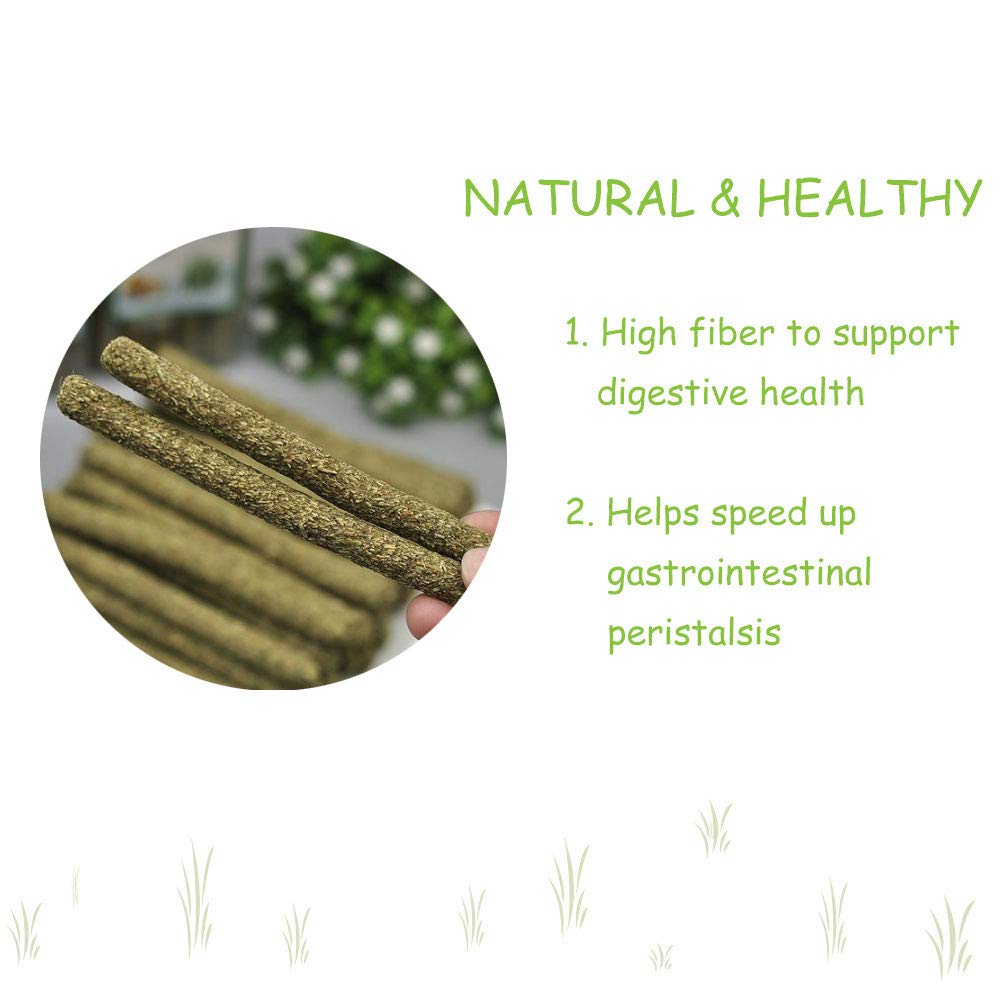 NATURAL & HEALTHY

1. High fiber to support digestive health

2. Helps speed up gastrointestinal peristalsis